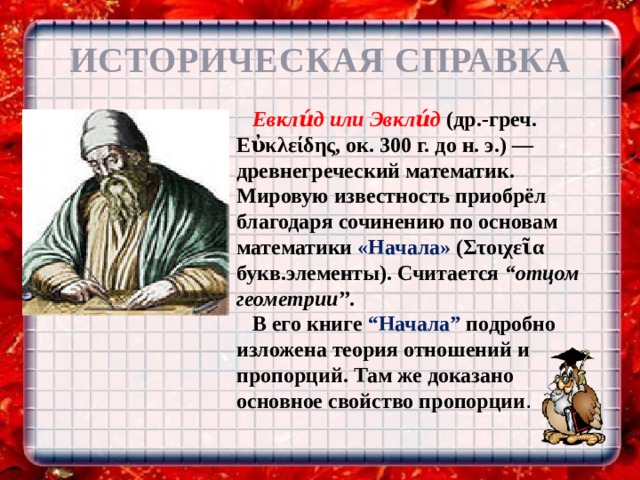 ИСТОРИЧЕСКАЯ СПРАВКА

Евкли́д или Эвкли́д (др.-греч. Εὐκλείδης, ок. 300 г. до н. э.) — древнегреческий математик. Мировую известность приобрёл благодаря сочинению по основам математики «Начала» (Στοιχεῖα букв.элементы). Считается “отцом геометрии”.

В его книге “Начала” подробно изложена теория отношений и пропорций. Там же доказано основное свойство пропорции.